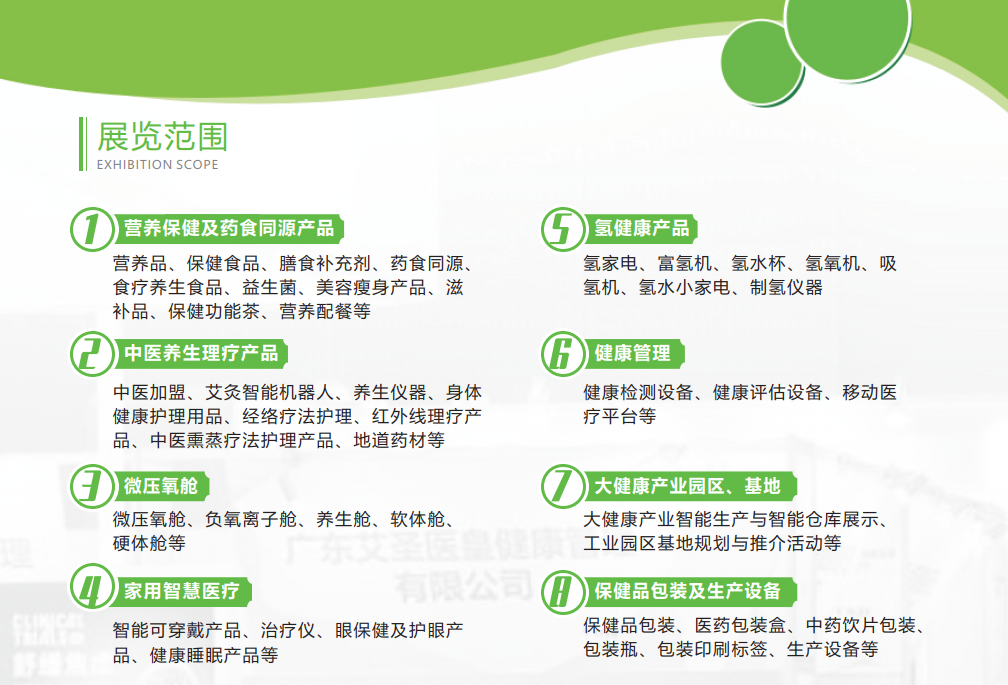 展览范围
EXHIBITION SCOPE

1 营养保健及药食同源产品
营养品、保健食品、膳食补充剂、药食同源、食疗养生食品、益生菌、美容瘦身产品、滋补品、保健功能茶、营养配餐等

2 中医养生理疗产品
中医加盟、艾灸智能机器人、养生仪器、身体健康护理用品、经络疗法护理、红外线理疗产品、中医熏蒸疗法护理产品、地道药材等

3 微压氧舱
微压氧舱、负氧离子舱、养生舱、软体舱、硬体舱等

4 家用智慧医疗
智能可穿戴产品、治疗仪、眼保健及护眼产品、健康睡眠产品等

5 氢健康产品
氢家电、富氢机、氢水杯、氢氧机、吸氢机、氢水小家电、制氢仪器

6 健康管理
健康检测设备、健康评估设备、移动医疗平台等

7 大健康产业园区、基地
大健康产业智能生产与智能仓库展示、工业园区基地规划与推介活动等

8 保健品包装及生产设备
保健品包装、医药包装盒、中药饮片包装、包装瓶、包装印刷标签、生产设备等